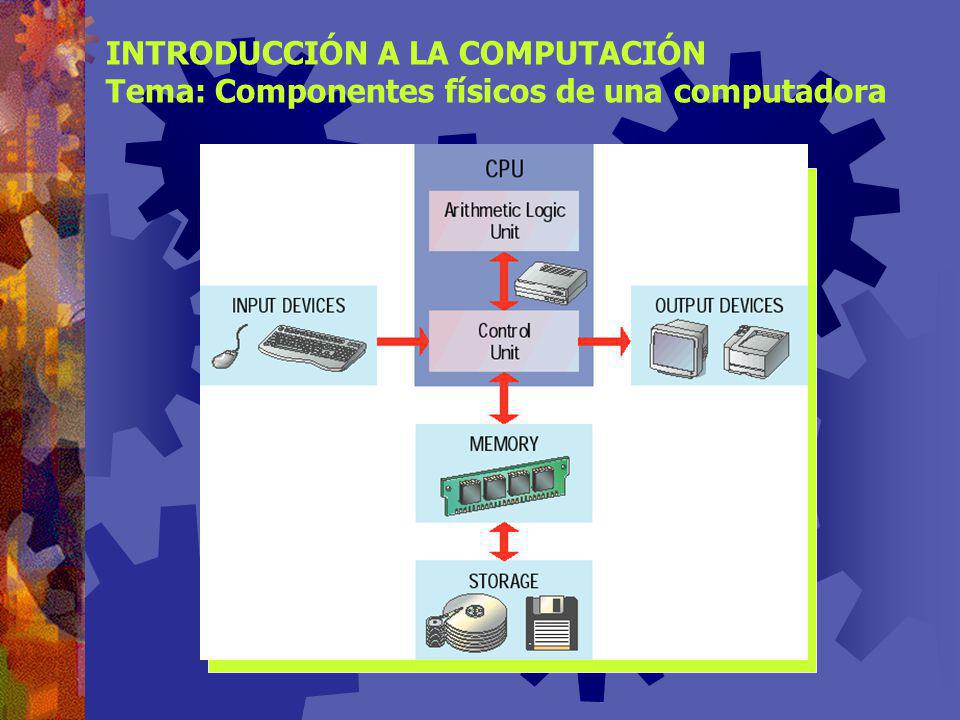 INTRODUCCIÓN A LA COMPUTACIÓN
Tema: Componentes físicos de una computadora

CPU

Arithmetic Logic Unit

INPUT DEVICES

Control Unit

OUTPUT DEVICES

MEMORY

STORAGE